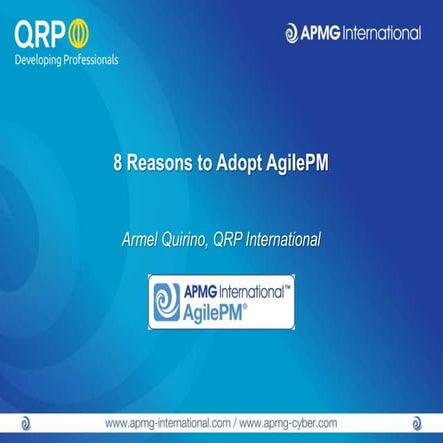 QRP
Developing Professionals

APMG International

8 Reasons to Adopt AgilePM

Armel Quirino, QRP International

APMG International™
AgilePM®

www.apmg-international.com / www.apmg-cyber.com